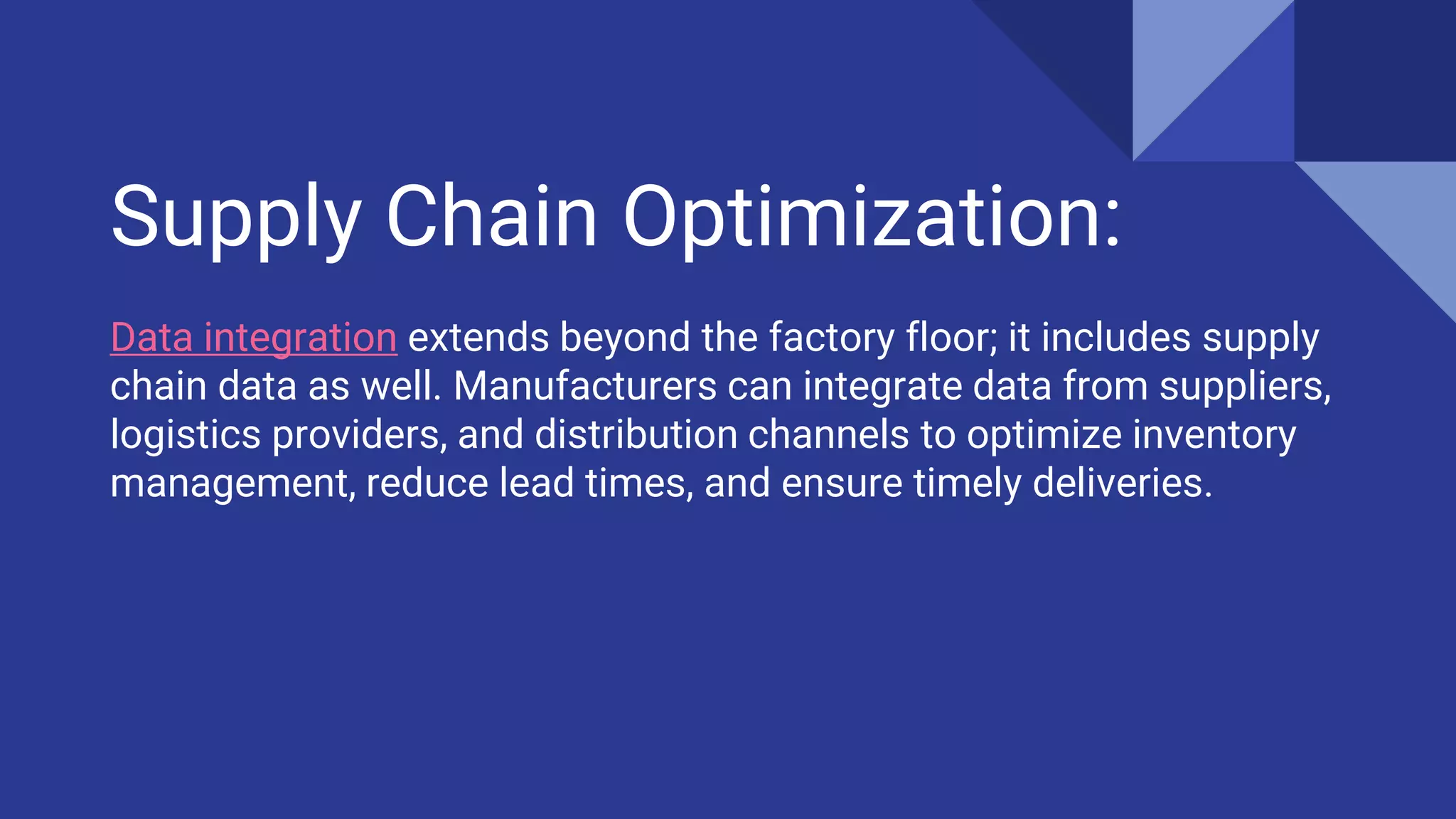 Supply Chain Optimization:

Data integration extends beyond the factory floor; it includes supply chain data as well. Manufacturers can integrate data from suppliers, logistics providers, and distribution channels to optimize inventory management, reduce lead times, and ensure timely deliveries.